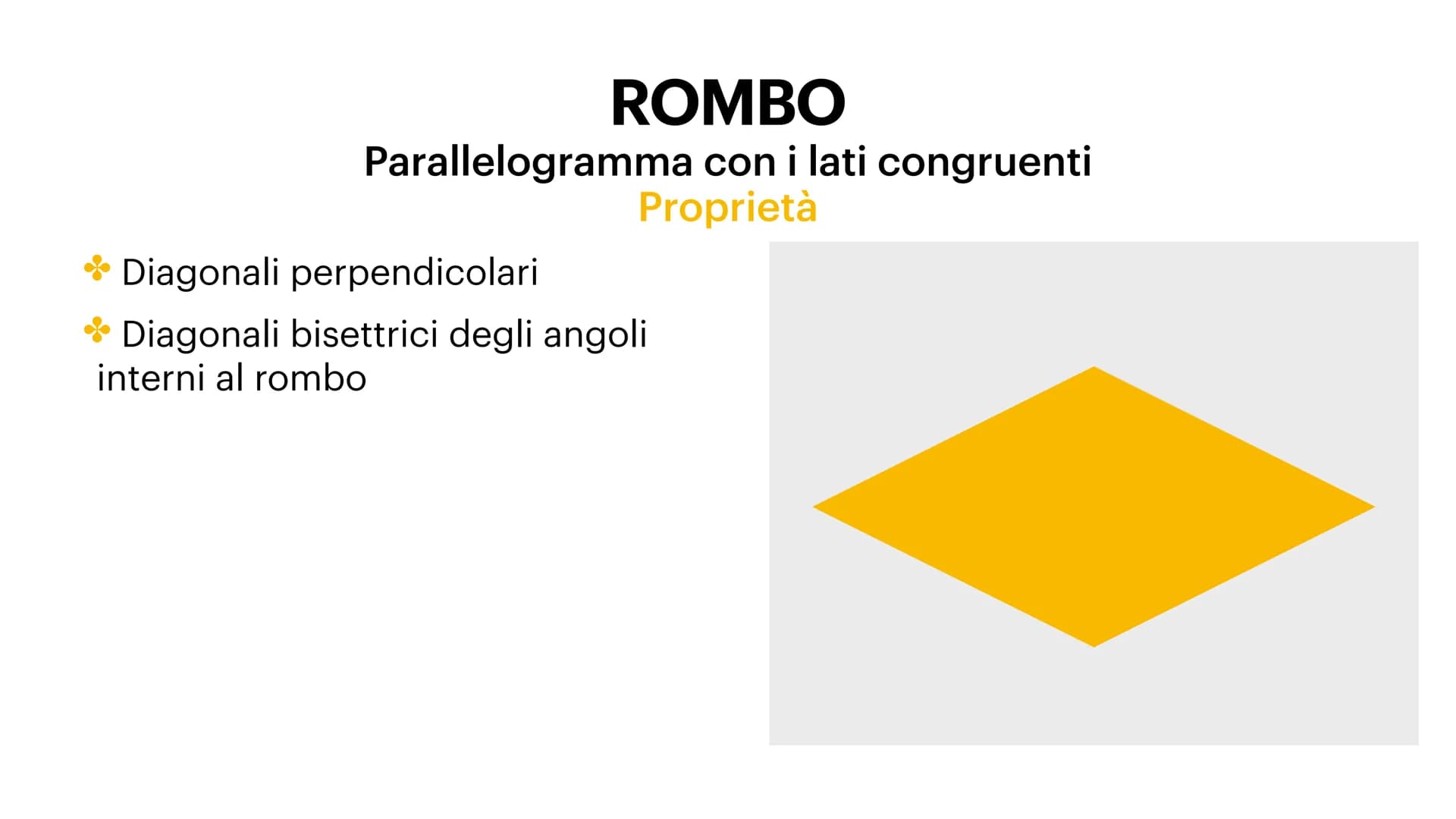 ROMBO
Parallelogramma con i lati congruenti
Proprietà

✤ Diagonali perpendicolari

✤ Diagonali bisettrici degli angoli interni al rombo